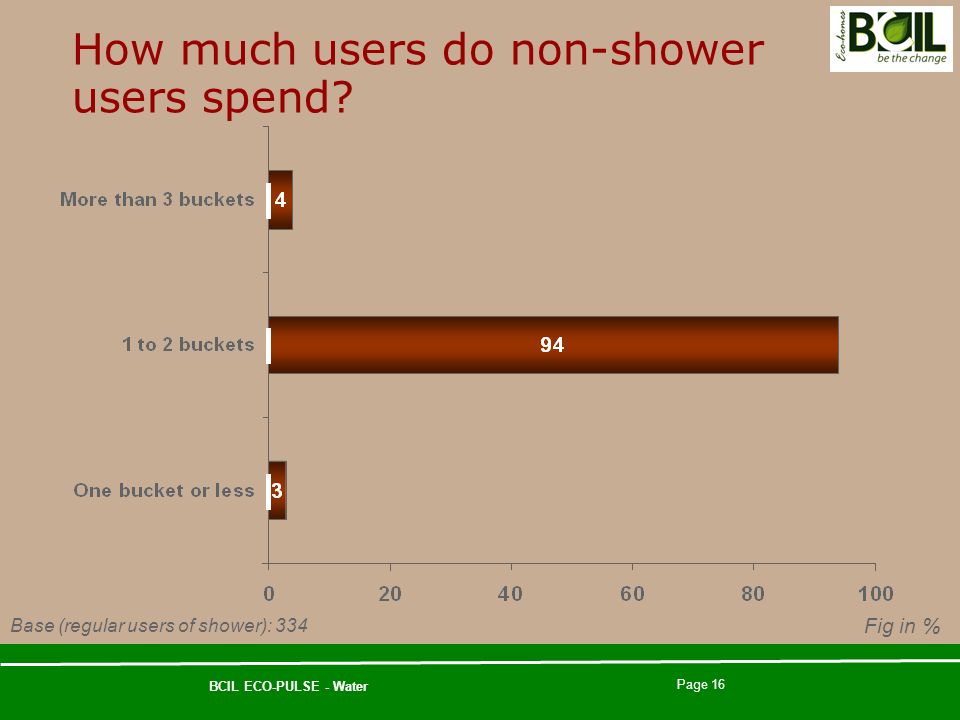 How much users do non-shower users spend?

Eco-homes BCIL be the change

More than 3 buckets 4

1 to 2 buckets 94

One bucket or less 3

0 20 40 60 80 100

Base (regular users of shower): 334

Fig in %

BCIL ECO-PULSE - Water

Page 16